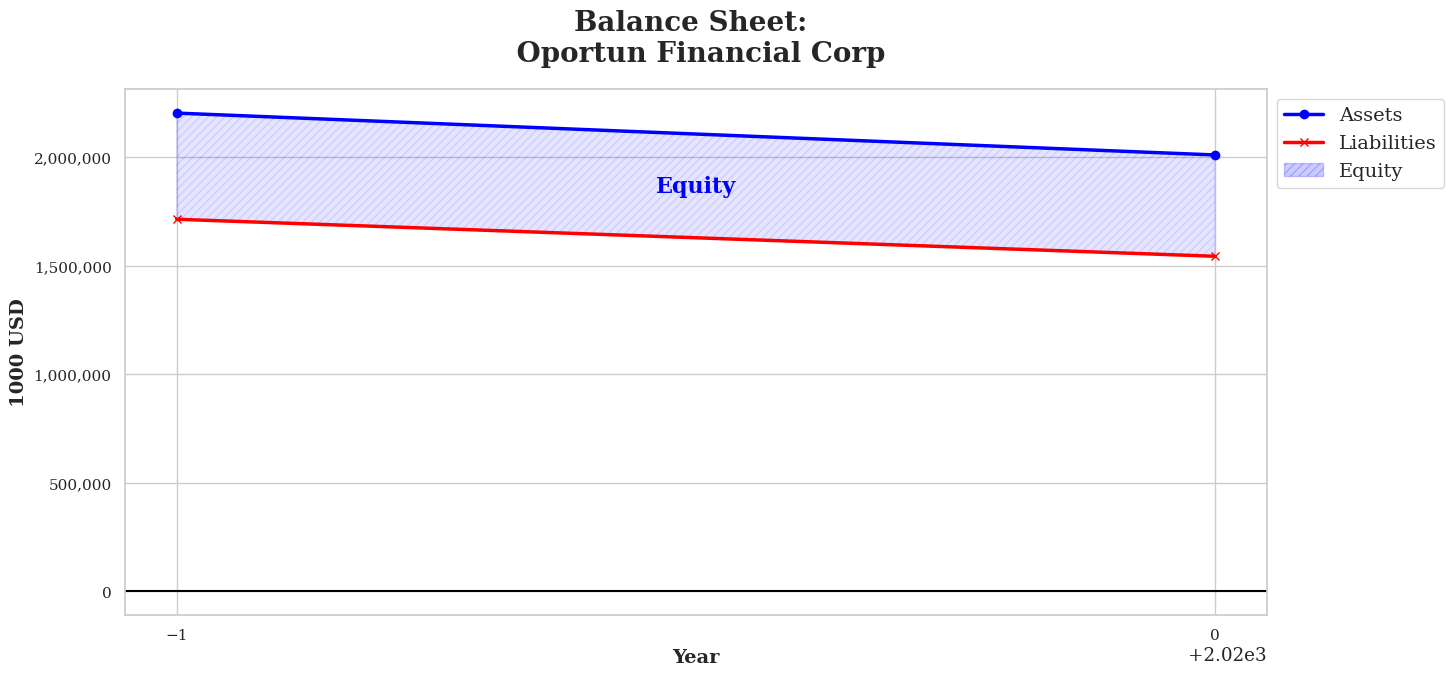 Balance Sheet:
Oportun Financial Corp

Assets
Liabilities
Equity

Equity

1000 USD

2,000,000
1,500,000
1,000,000
500,000
0

−1
0
+2.02e3

Year